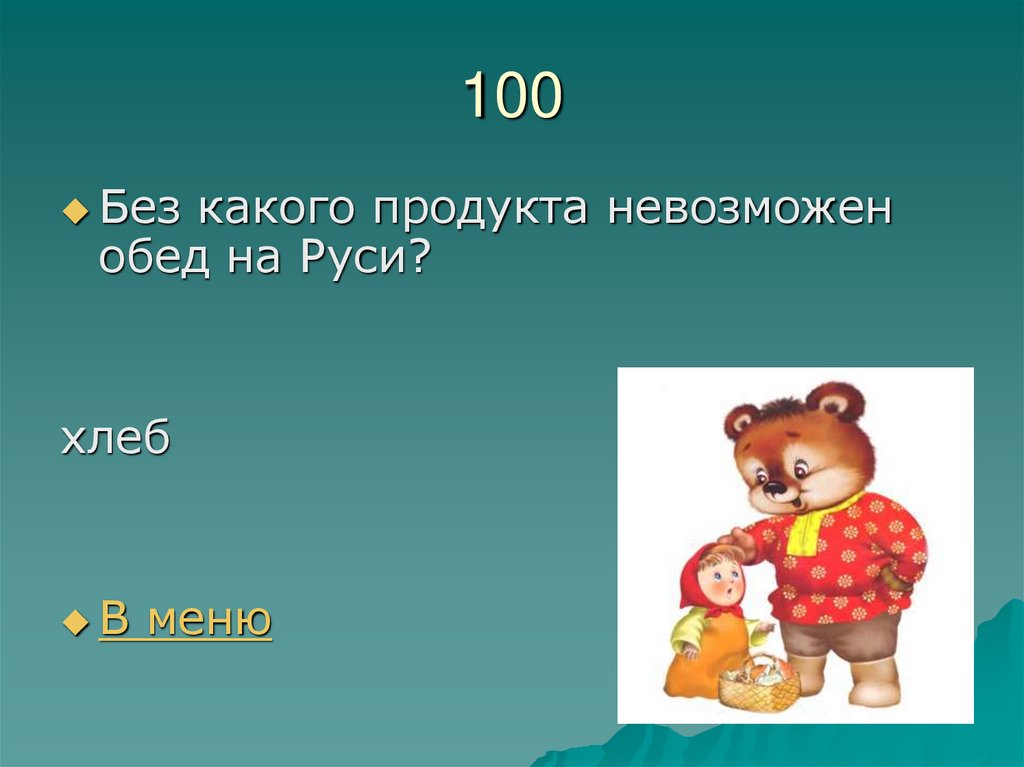 100

Без какого продукта невозможен обед на Руси?

хлеб

В меню